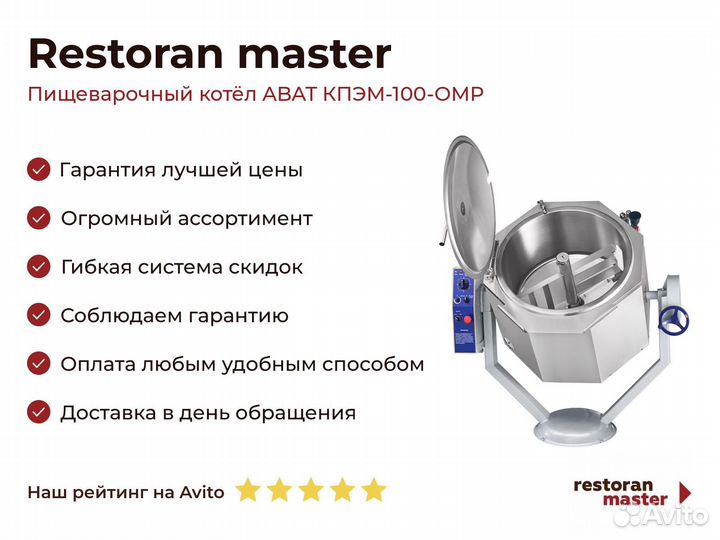 Restoran master
Пищеварочный котёл АВАТ КПЭМ-100-ОМР

Гарантия лучшей цены
Огромный ассортимент
Гибкая система скидок
Соблюдаем гарантию
Оплата любым удобным способом
Доставка в день обращения

Наш рейтинг на Avito

restoran master

Avito